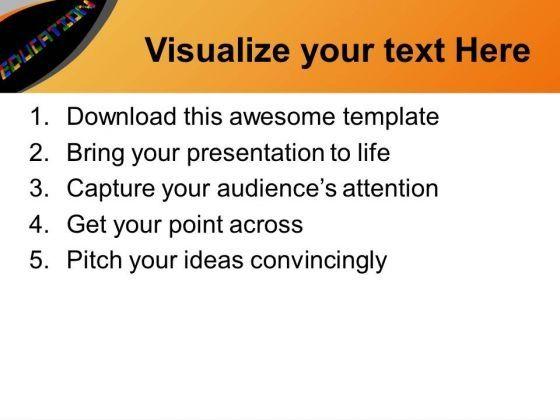 EDUCATION

Visualize your text Here

1. Download this awesome template
2. Bring your presentation to life
3. Capture your audience's attention
4. Get your point across
5. Pitch your ideas convincingly